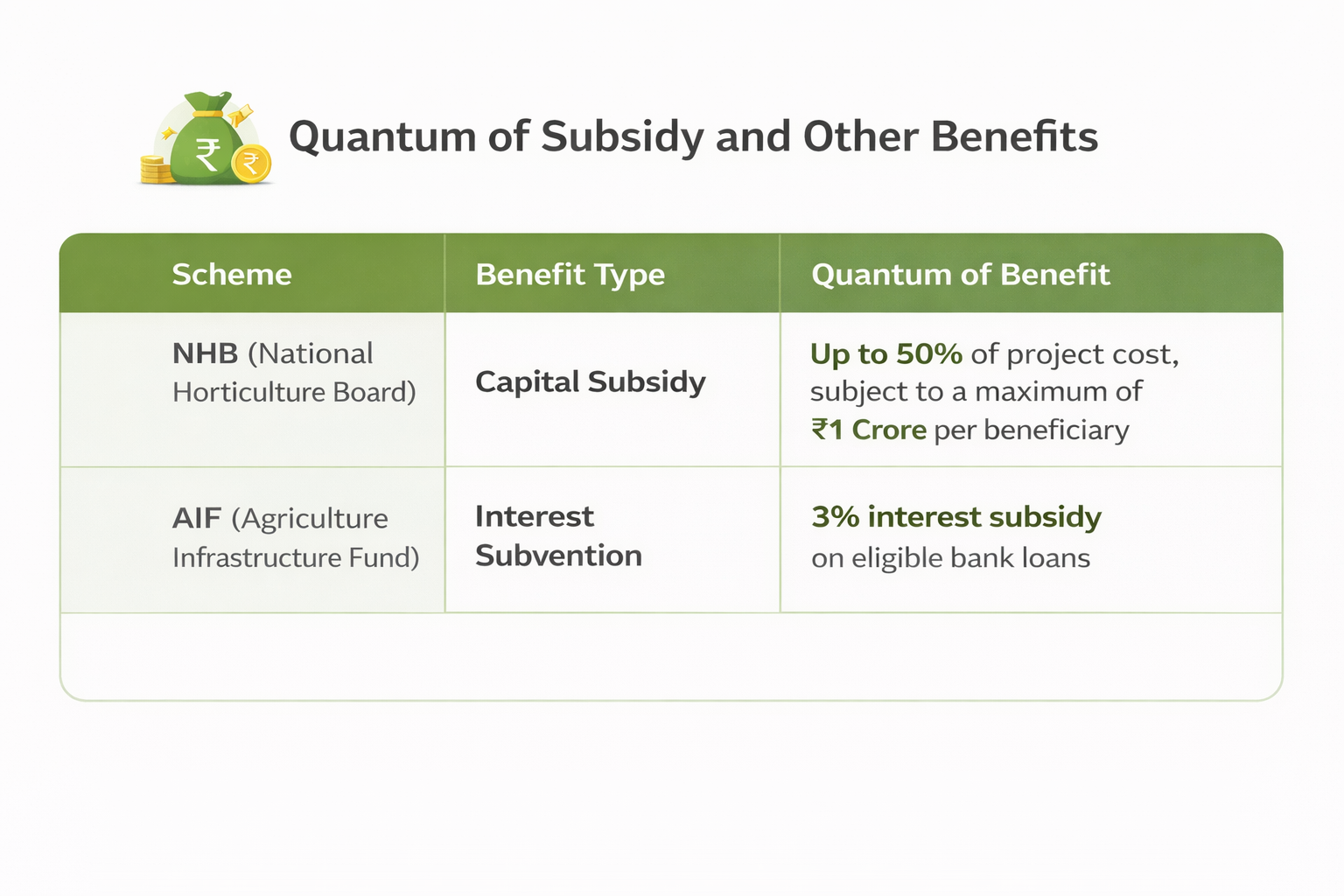 ₹ ₹

Quantum of Subsidy and Other Benefits

| Scheme | Benefit Type | Quantum of Benefit |
|---|---|---|
| NHB (National Horticulture Board) | Capital Subsidy | Up to 50% of project cost, subject to a maximum of ₹1 Crore per beneficiary |
| AIF (Agriculture Infrastructure Fund) | Interest Subvention | 3% interest subsidy on eligible bank loans |